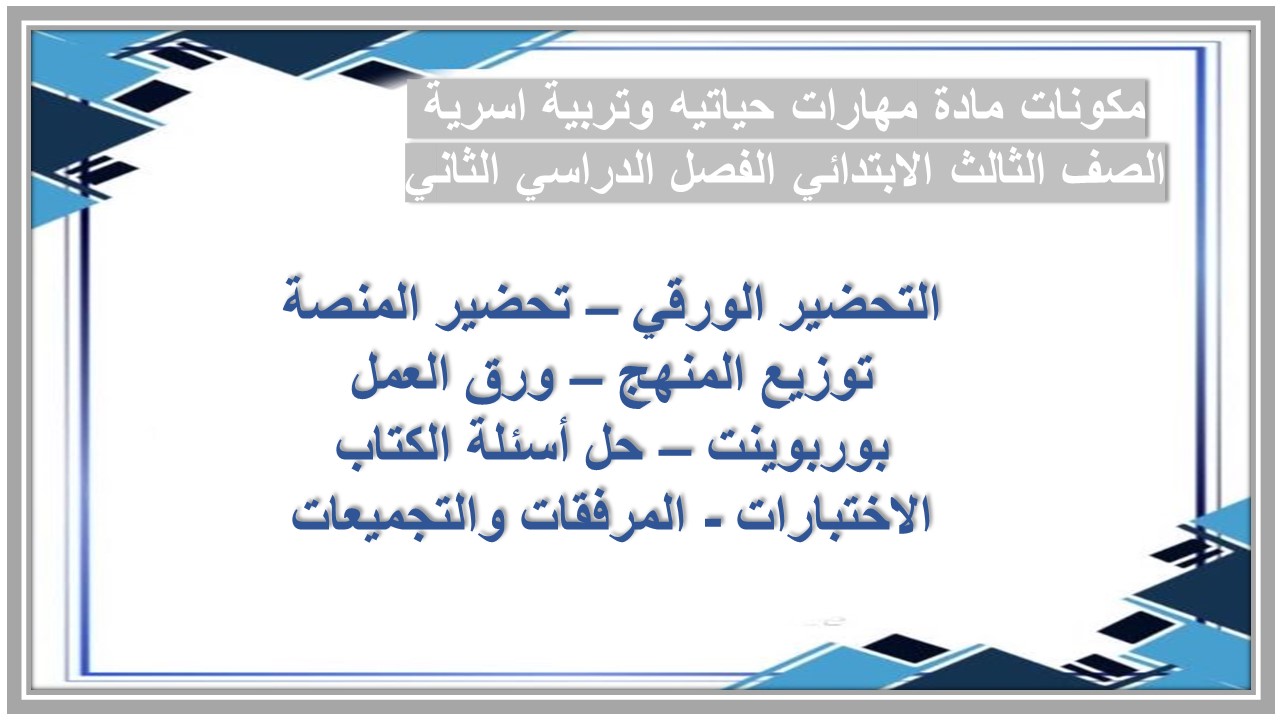 مكونات مادة مهارات حياتيه وتربية اسرية
الصف الثالث الابتدائي الفصل الدراسي الثاني

التحضير الورقي – تحضير المنصة
توزيع المنهج – ورق العمل
بوربوينت – حل أسئلة الكتاب
الاختبارات - المرفقات والتجميعات